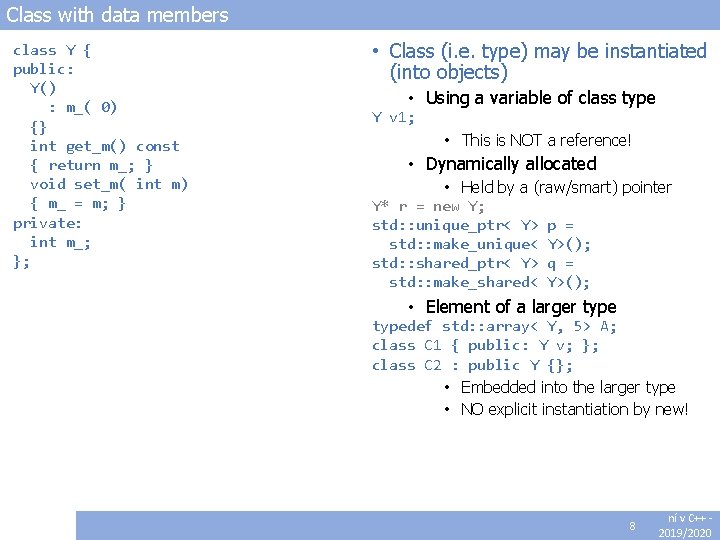 Class with data members

class Y {
public:
  Y()
    : m_( 0)
  {}
  int get_m() const
  { return m_; }
  void set_m( int m)
  { m_ = m; }
private:
  int m_;
};

• Class (i.e. type) may be instantiated (into objects)

• Using a variable of class type

Y v1;

• This is NOT a reference!

• Dynamically allocated

• Held by a (raw/smart) pointer

Y* r = new Y;
std::unique_ptr< Y> p =
  std::make_unique< Y>();
std::shared_ptr< Y> q =
  std::make_shared< Y>();

• Element of a larger type

typedef std::array< Y, 5> A;
class C1 { public: Y v; };
class C2 : public Y {};

• Embedded into the larger type
• NO explicit instantiation by new!

8

ní v C++ - 2019/2020